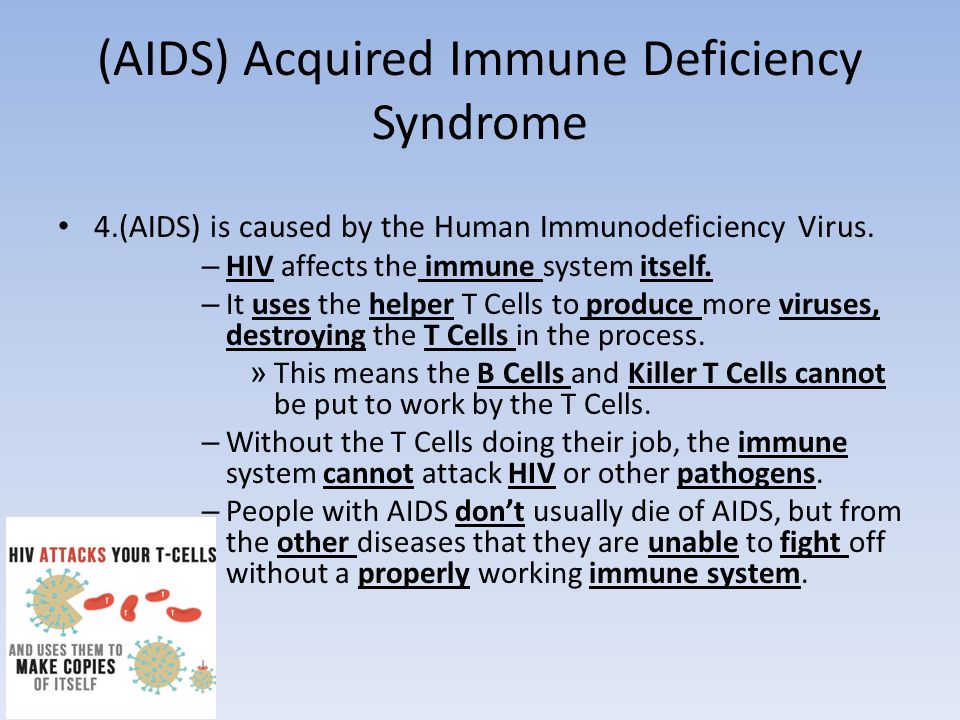 (AIDS) Acquired Immune Deficiency Syndrome

• 4.(AIDS) is caused by the Human Immunodeficiency Virus.
– HIV affects the immune system itself.
– It uses the helper T Cells to produce more viruses, destroying the T Cells in the process.
» This means the B Cells and Killer T Cells cannot be put to work by the T Cells.
– Without the T Cells doing their job, the immune system cannot attack HIV or other pathogens.
– People with AIDS don't usually die of AIDS, but from the other diseases that they are unable to fight off without a properly working immune system.

HIV ATTACKS YOUR T-CELLS

T T T T

AND USES THEM TO MAKE COPIES OF ITSELF